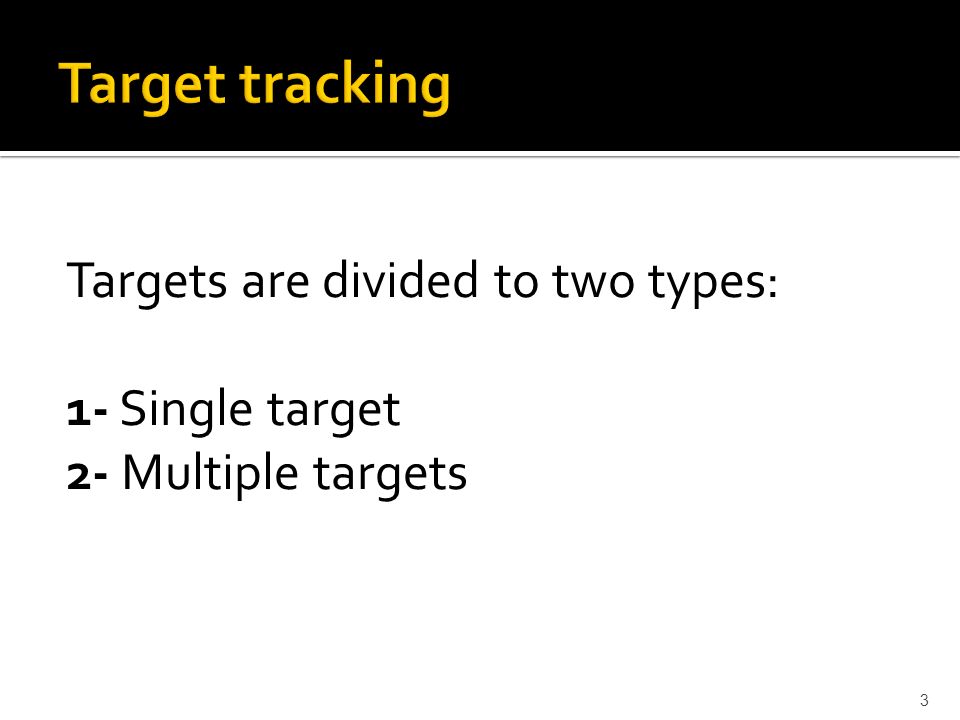 Target tracking

Targets are divided to two types:

1- Single target
2- Multiple targets

3